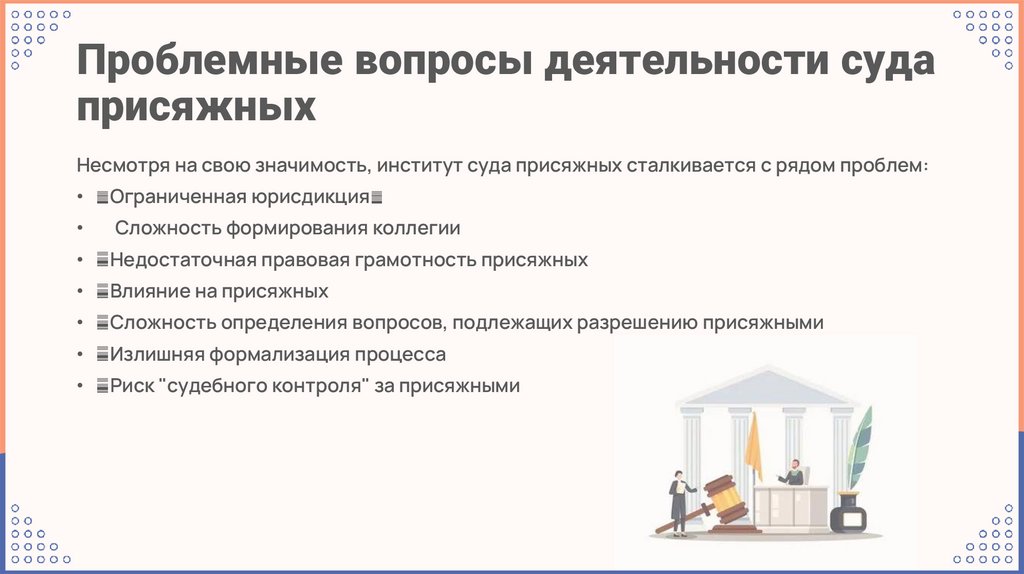 Проблемные вопросы деятельности суда присяжных

Несмотря на свою значимость, институт суда присяжных сталкивается с рядом проблем:

• Ограниченная юрисдикция
• Сложность формирования коллегии
• Недостаточная правовая грамотность присяжных
• Влияние на присяжных
• Сложность определения вопросов, подлежащих разрешению присяжными
• Излишняя формализация процесса
• Риск "судебного контроля" за присяжными